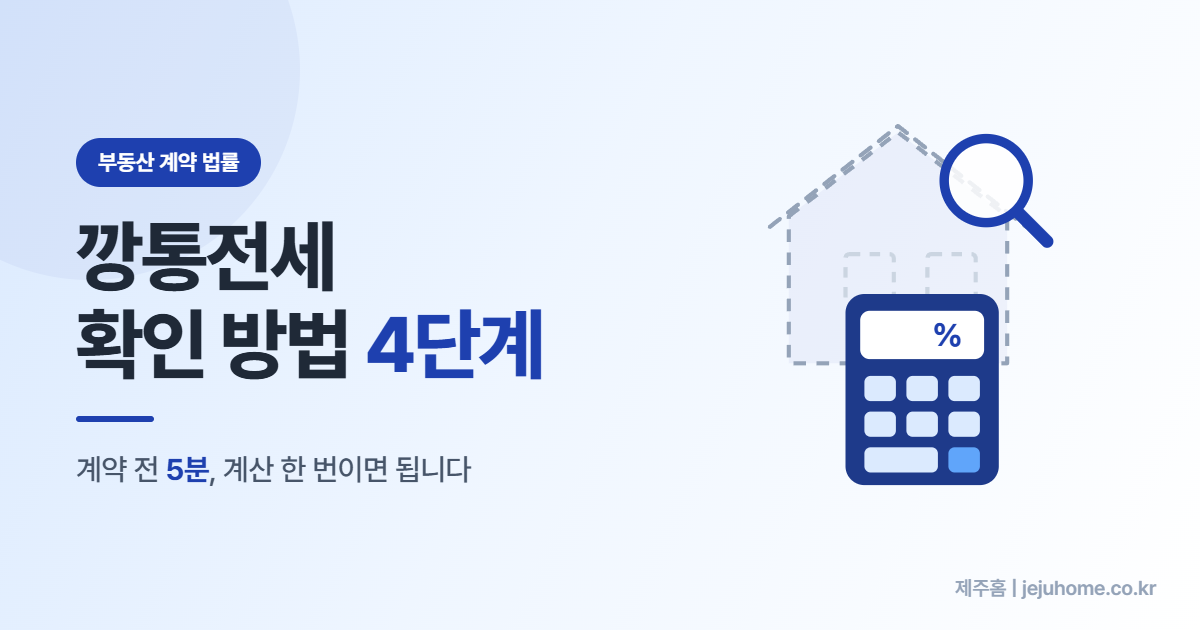 부동산 계약 법률

깡통전세
확인 방법 4단계

계약 전 5분, 계산 한 번이면 됩니다

%

제주홈 | jejuhome.co.kr